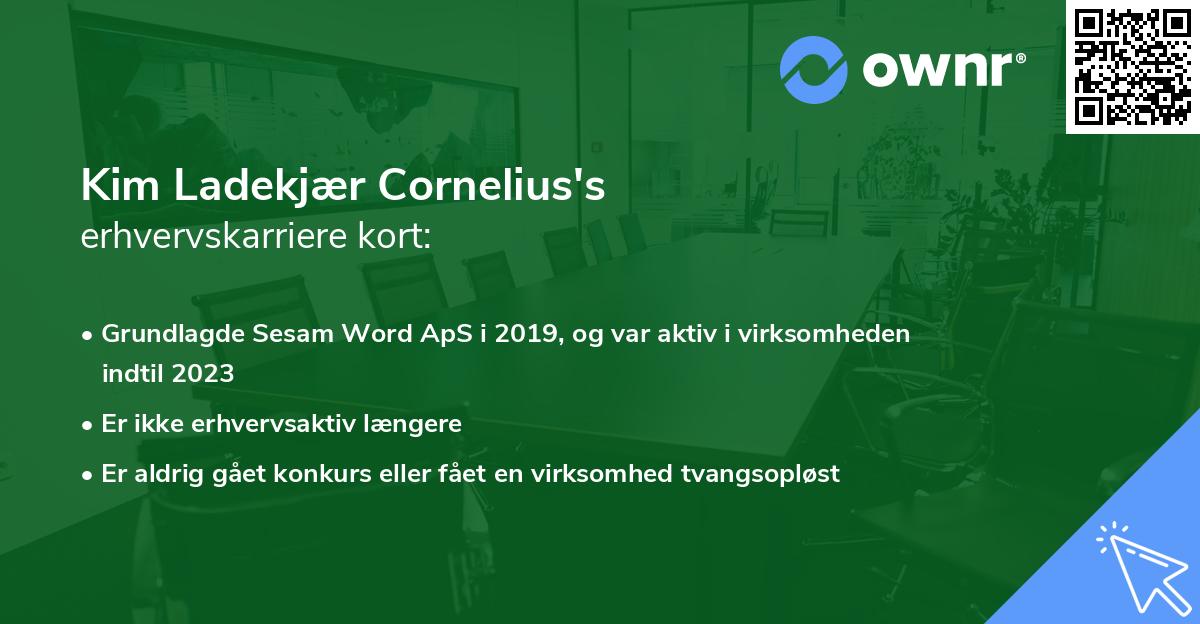 ownr®

Kim Ladekjær Cornelius's
erhvervskarriere kort:

• Grundlagde Sesam Word ApS i 2019, og var aktiv i virksomheden indtil 2023
• Er ikke erhvervsaktiv længere
• Er aldrig gået konkurs eller fået en virksomhed tvangsopløst